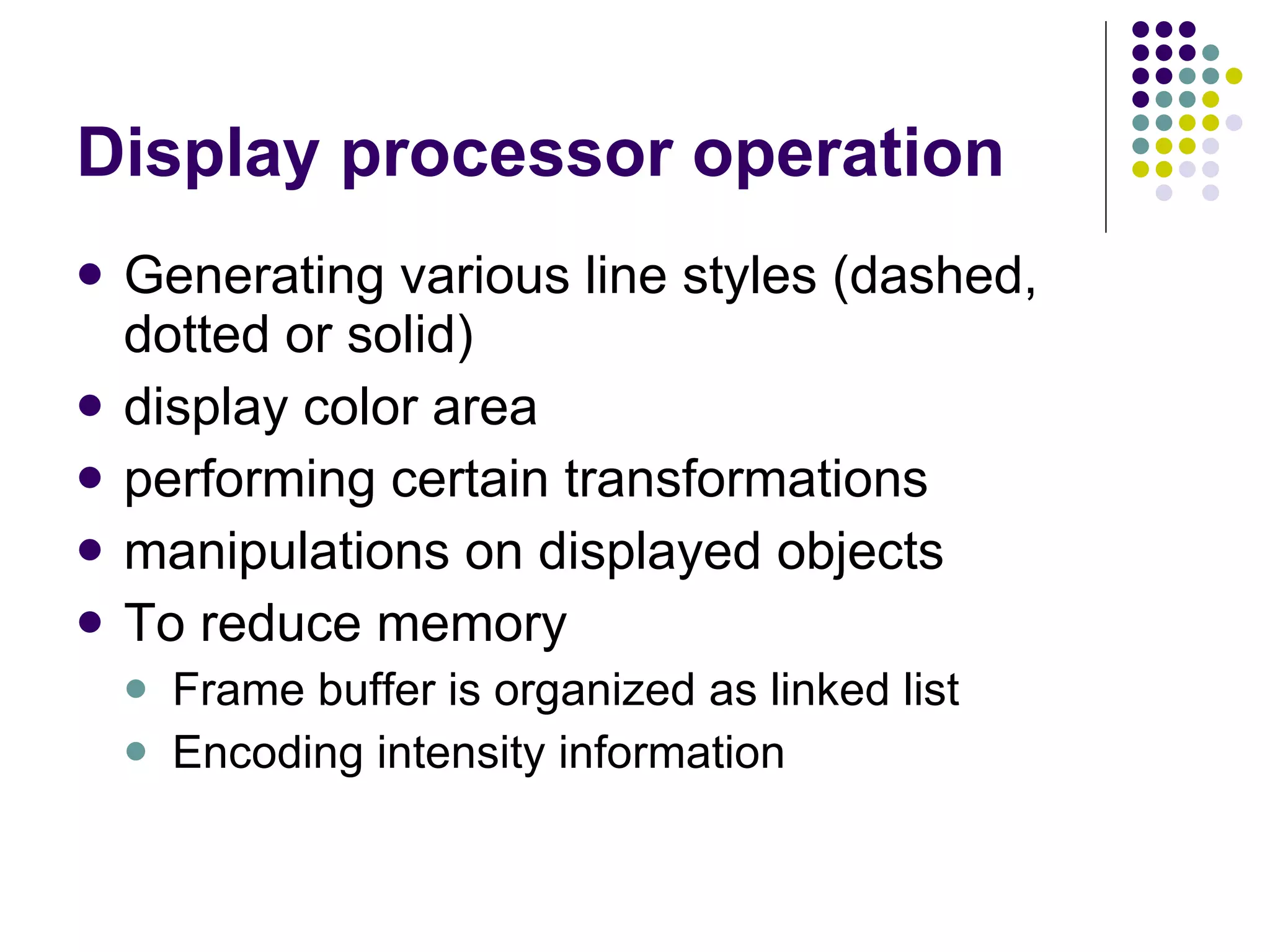 Display processor operation

- Generating various line styles (dashed, dotted or solid)
- display color area
- performing certain transformations
- manipulations on displayed objects
- To reduce memory
  - Frame buffer is organized as linked list
  - Encoding intensity information